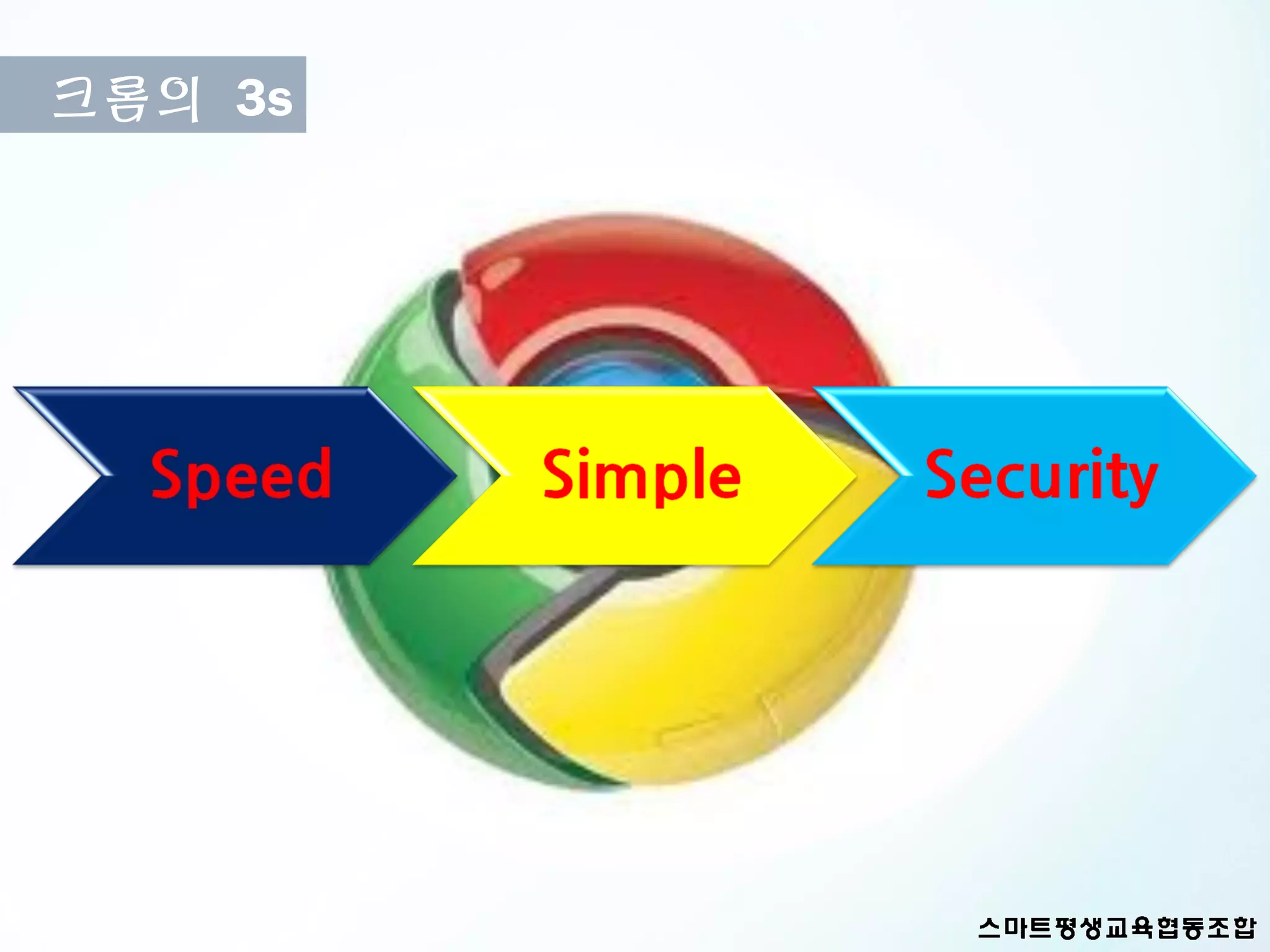 크롬의 3s

Speed

Simple

Security

스마트평생교육협동조합